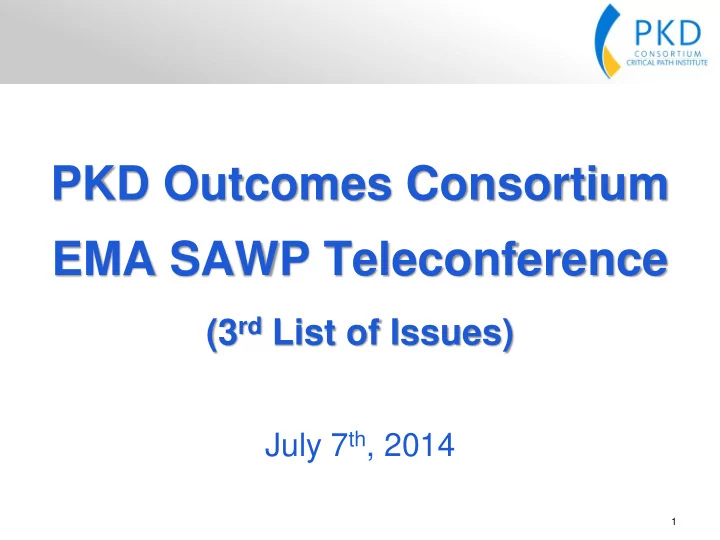 PKD
CONSORTIUM
CRITICAL PATH INSTITUTE

PKD Outcomes Consortium
EMA SAWP Teleconference
(3rd List of Issues)

July 7th, 2014

1